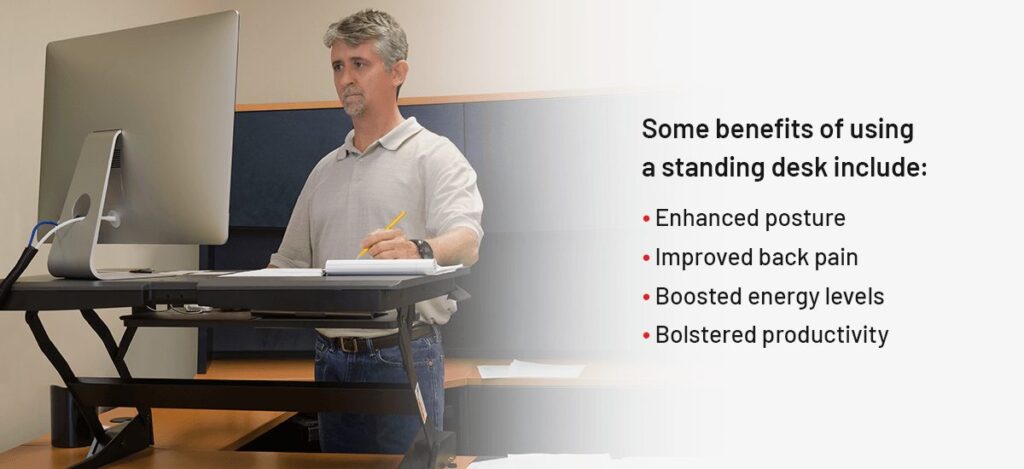 Some benefits of using a standing desk include:

• Enhanced posture
• Improved back pain
• Boosted energy levels
• Bolstered productivity